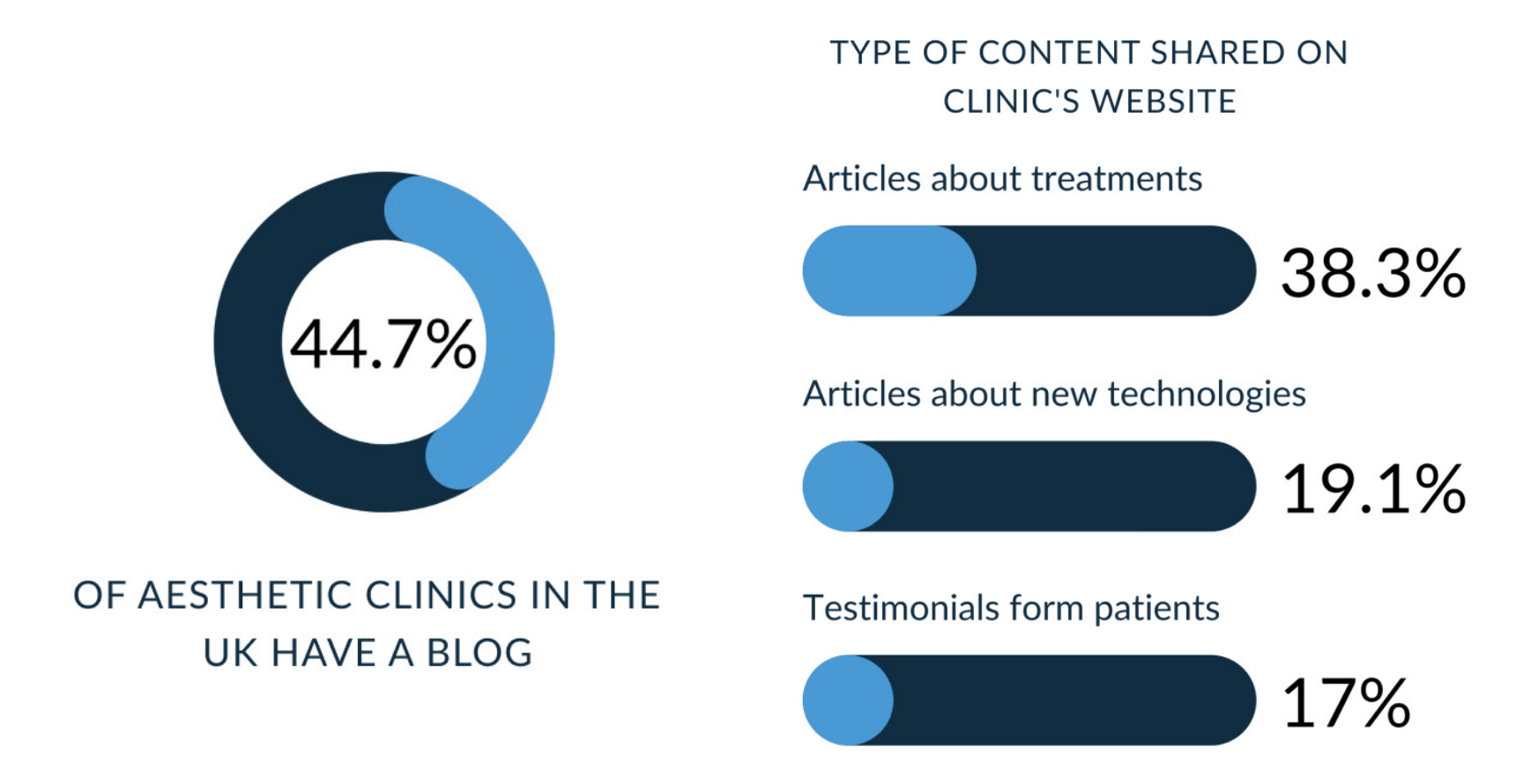 44.7%

OF AESTHETIC CLINICS IN THE UK HAVE A BLOG

TYPE OF CONTENT SHARED ON CLINIC'S WEBSITE

Articles about treatments

38.3%

Articles about new technologies

19.1%

Testimonials form patients

17%